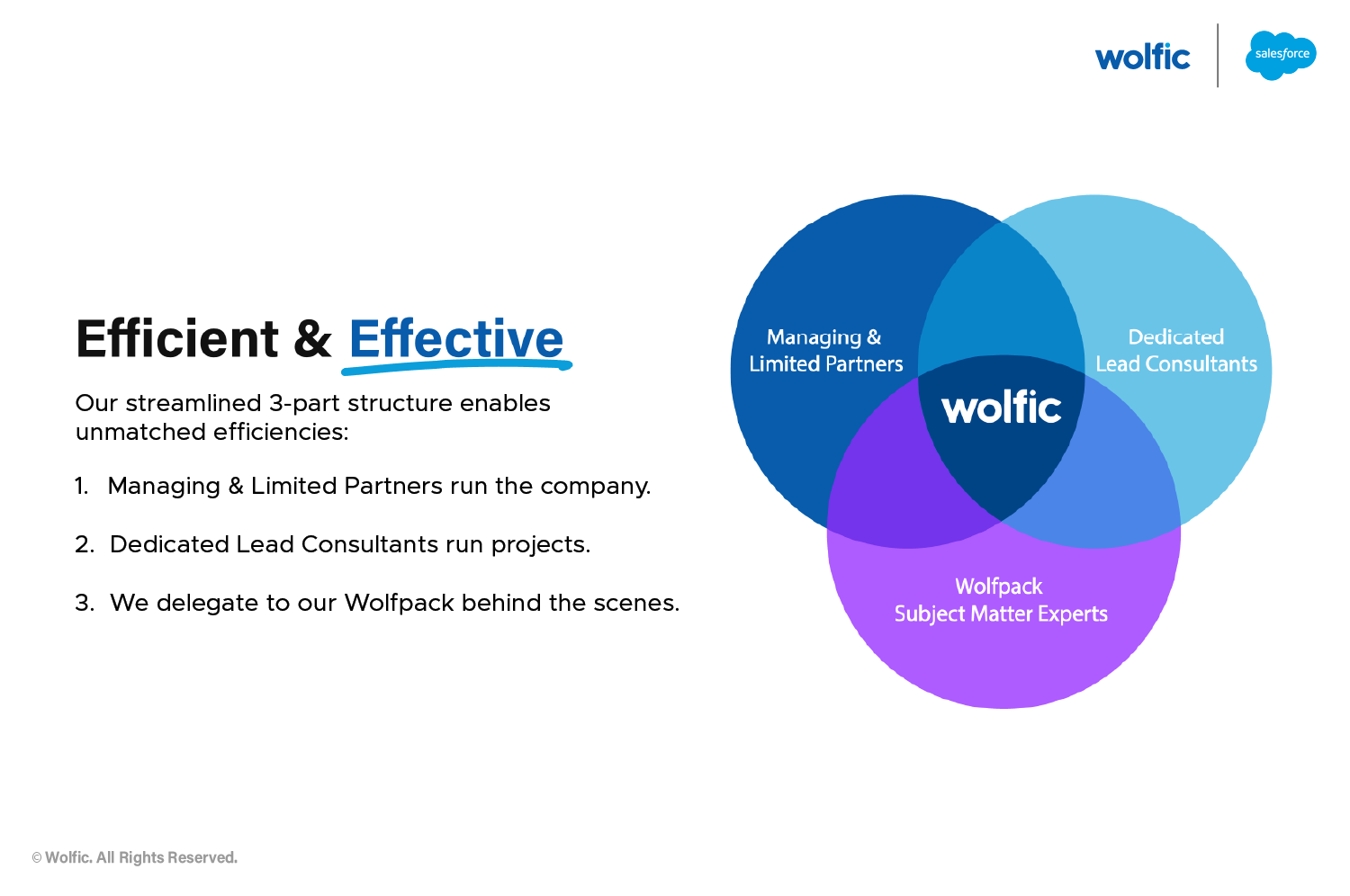 wolfic salesforce

Efficient & Effective

Our streamlined 3-part structure enables unmatched efficiencies:

1. Managing & Limited Partners run the company.

2. Dedicated Lead Consultants run projects.

3. We delegate to our Wolfpack behind the scenes.

Managing & Limited Partners

Dedicated Lead Consultants

wolfic

Wolfpack Subject Matter Experts

© Wolfic. All Rights Reserved.